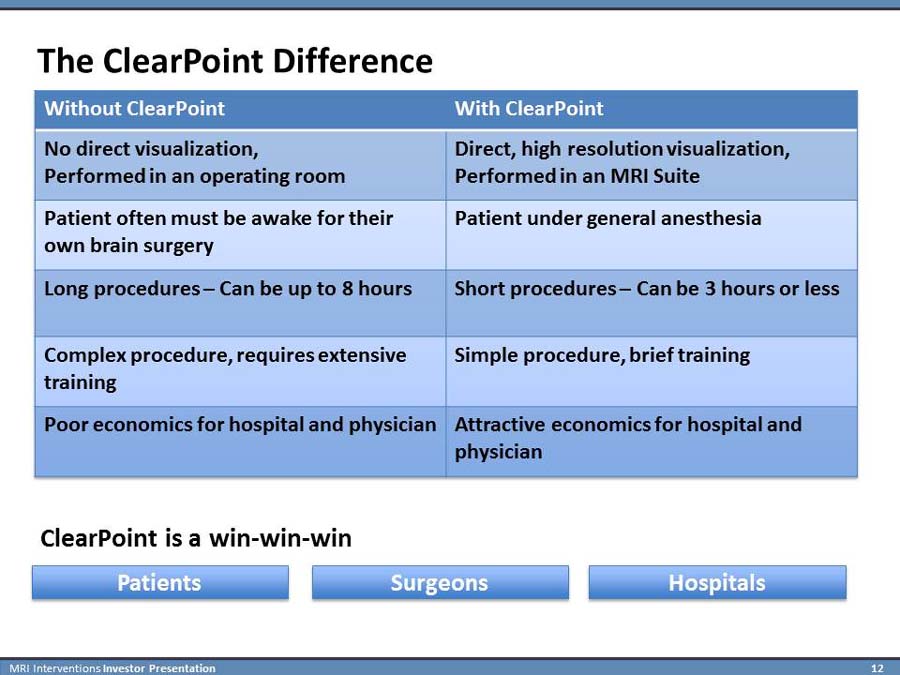 The ClearPoint Difference

| Without ClearPoint | With ClearPoint |
|---|---|
| No direct visualization, Performed in an operating room | Direct, high resolution visualization, Performed in an MRI Suite |
| Patient often must be awake for their own brain surgery | Patient under general anesthesia |
| Long procedures – Can be up to 8 hours | Short procedures – Can be 3 hours or less |
| Complex procedure, requires extensive training | Simple procedure, brief training |
| Poor economics for hospital and physician | Attractive economics for hospital and physician |

ClearPoint is a win-win-win

Patients

Surgeons

Hospitals

MRI Interventions Investor Presentation

12